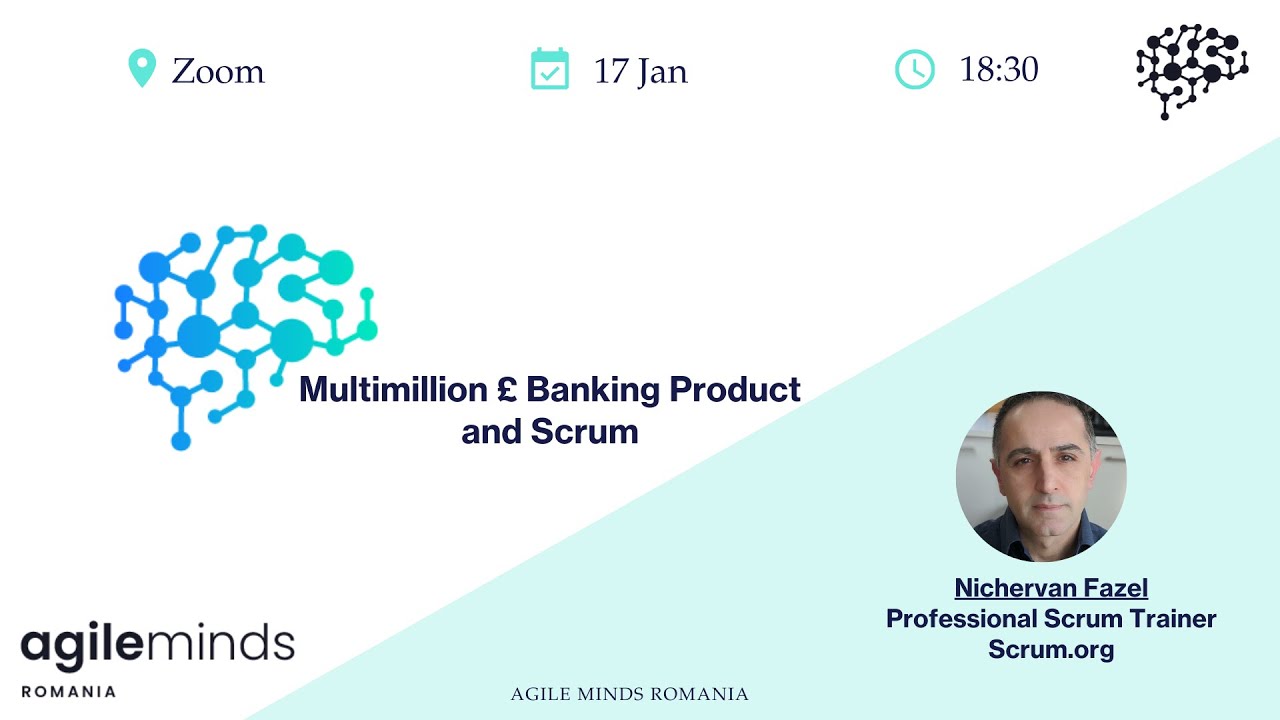 Zoom

17 Jan

18:30

Multimillion £ Banking Product and Scrum

Nichervan Fazel
Professional Scrum Trainer
Scrum.org

agileminds
ROMANIA

AGILE MINDS ROMANIA